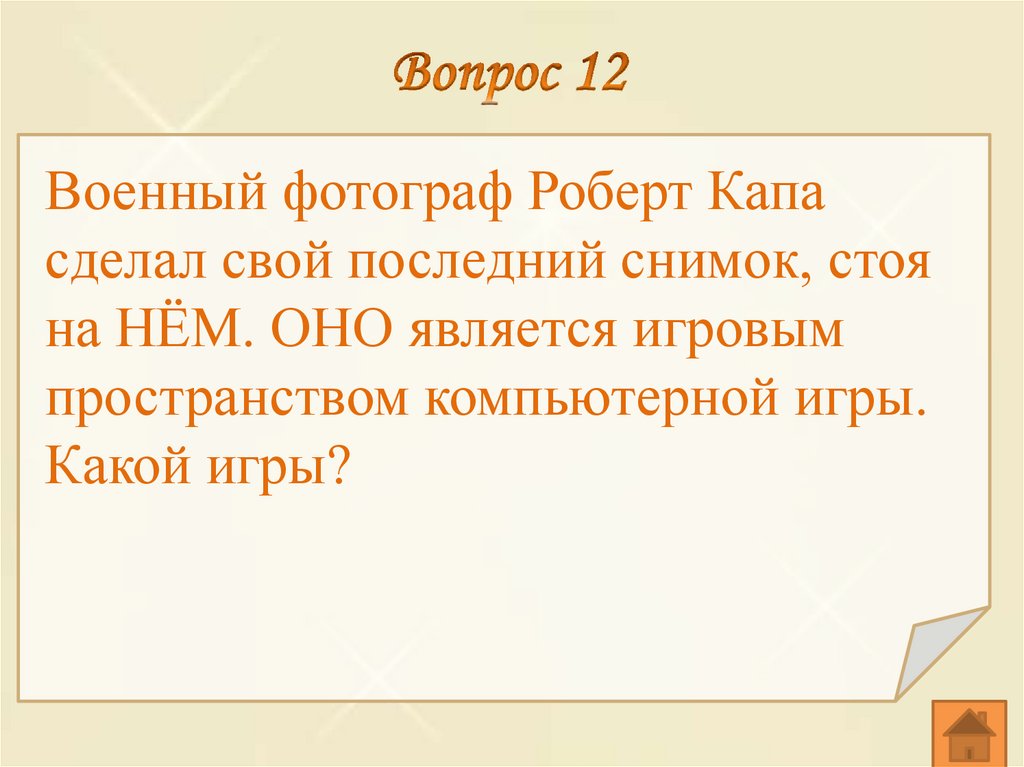 Вопрос 12

Военный фотограф Роберт Капа сделал свой последний снимок, стоя на НЁМ. ОНО является игровым пространством компьютерной игры. Какой игры?